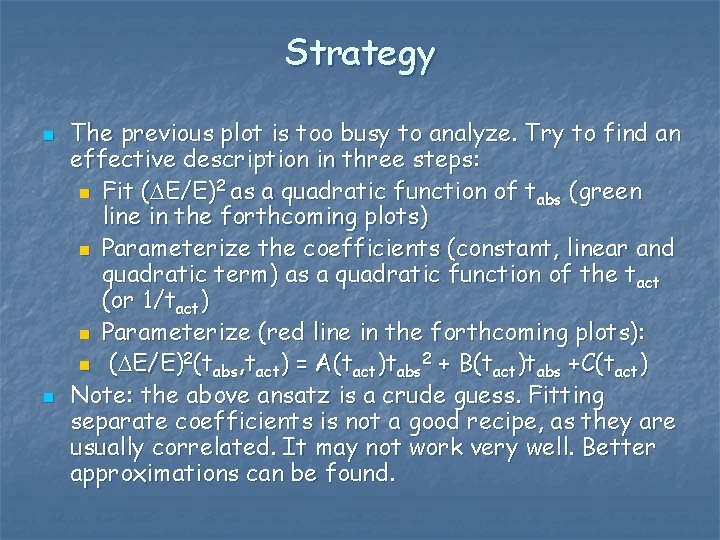 Strategy

The previous plot is too busy to analyze. Try to find an effective description in three steps:

Fit $(\Delta E/E)^2$ as a quadratic function of $t_{abs}$ (green line in the forthcoming plots)

Parameterize the coefficients (constant, linear and quadratic term) as a quadratic function of the $t_{act}$ (or $1/t_{act}$)

Parameterize (red line in the forthcoming plots):

$(\Delta E/E)^2(t_{abs},t_{act}) = A(t_{act})t_{abs}^2 + B(t_{act})t_{abs} + C(t_{act})$

Note: the above ansatz is a crude guess. Fitting separate coefficients is not a good recipe, as they are usually correlated. It may not work very well. Better approximations can be found.